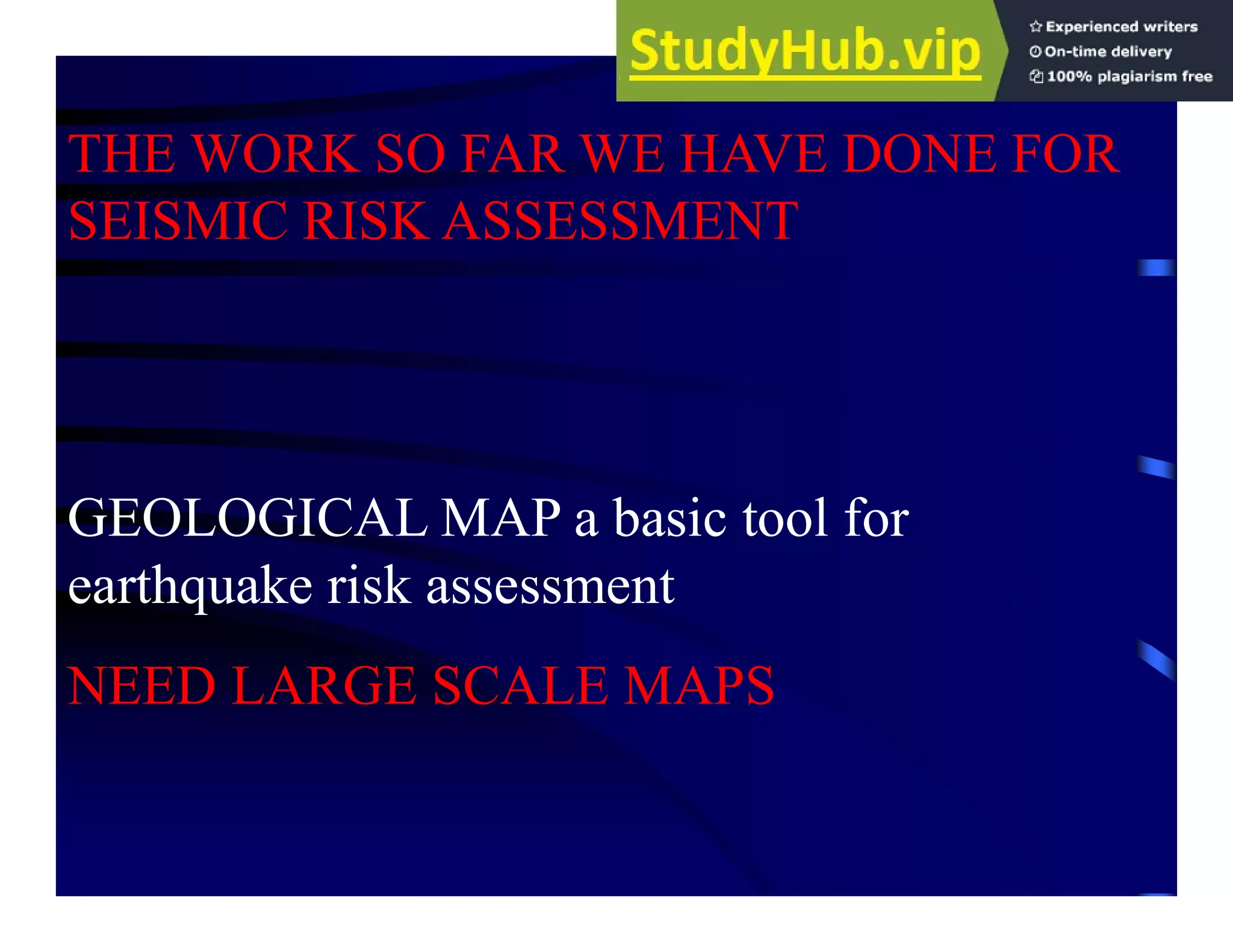 StudyHub.vip

Experienced writers
On-time delivery
100% plagiarism free

THE WORK SO FAR WE HAVE DONE FOR SEISMIC RISK ASSESSMENT

GEOLOGICAL MAP a basic tool for earthquake risk assessment

NEED LARGE SCALE MAPS